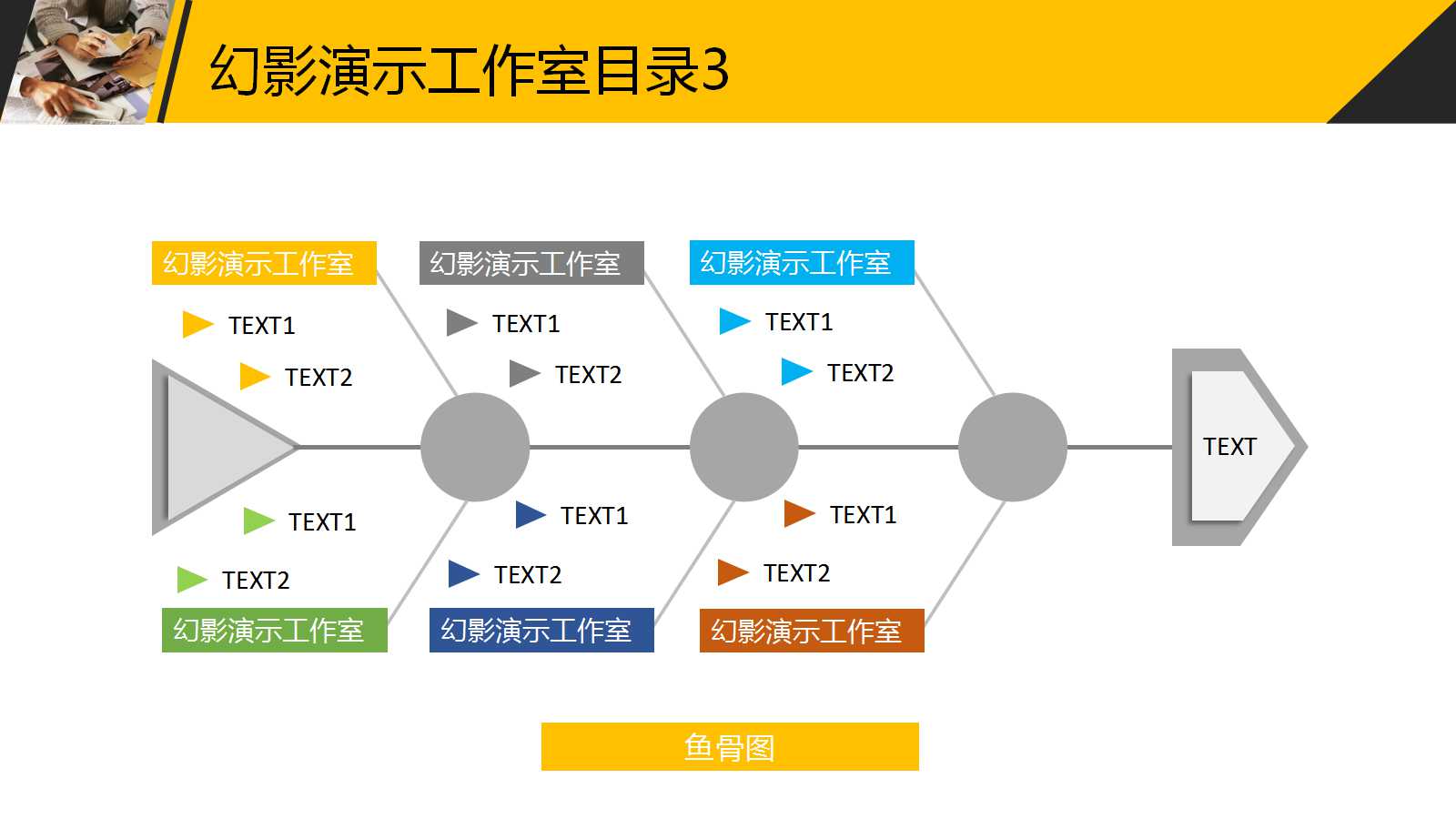 幻影演示工作室目录3

幻影演示工作室
TEXT1
TEXT2

幻影演示工作室
TEXT1
TEXT2

幻影演示工作室
TEXT1
TEXT2

TEXT

TEXT1
TEXT2
幻影演示工作室

TEXT1
TEXT2
幻影演示工作室

TEXT1
TEXT2
幻影演示工作室

鱼骨图